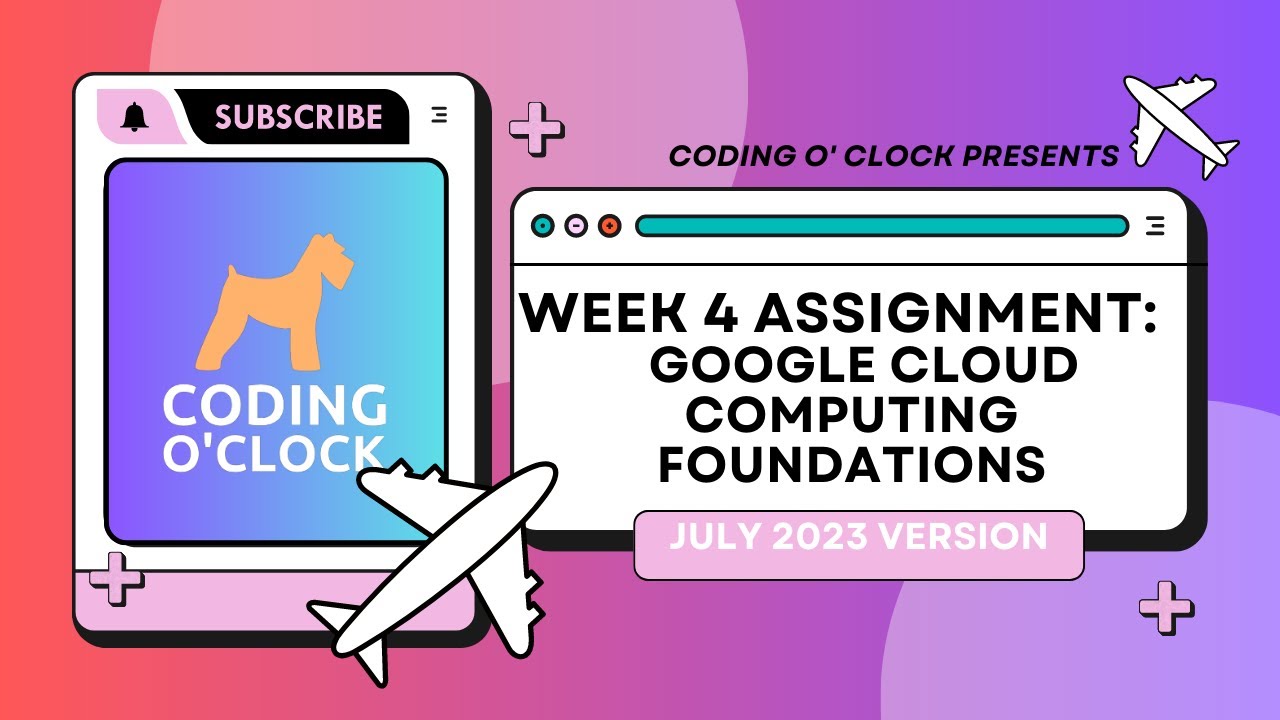 SUBSCRIBE

CODING O'CLOCK

CODING O' CLOCK PRESENTS

WEEK 4 ASSIGNMENT: GOOGLE CLOUD COMPUTING FOUNDATIONS

JULY 2023 VERSION